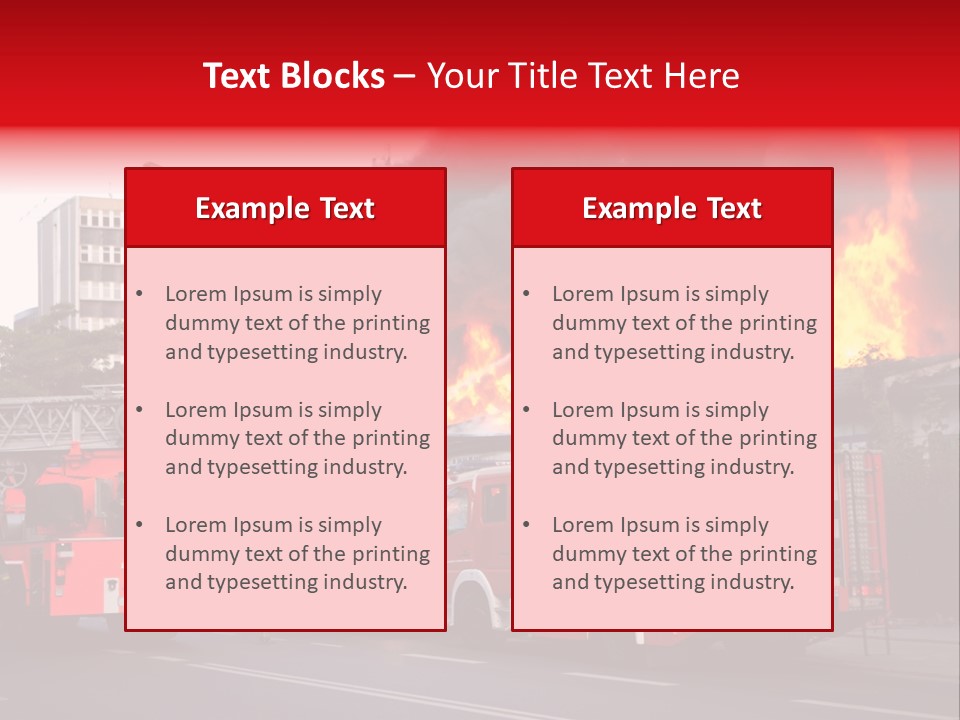 Text Blocks – Your Title Text Here

Example Text

• Lorem Ipsum is simply dummy text of the printing and typesetting industry.

• Lorem Ipsum is simply dummy text of the printing and typesetting industry.

• Lorem Ipsum is simply dummy text of the printing and typesetting industry.

Example Text

• Lorem Ipsum is simply dummy text of the printing and typesetting industry.

• Lorem Ipsum is simply dummy text of the printing and typesetting industry.

• Lorem Ipsum is simply dummy text of the printing and typesetting industry.